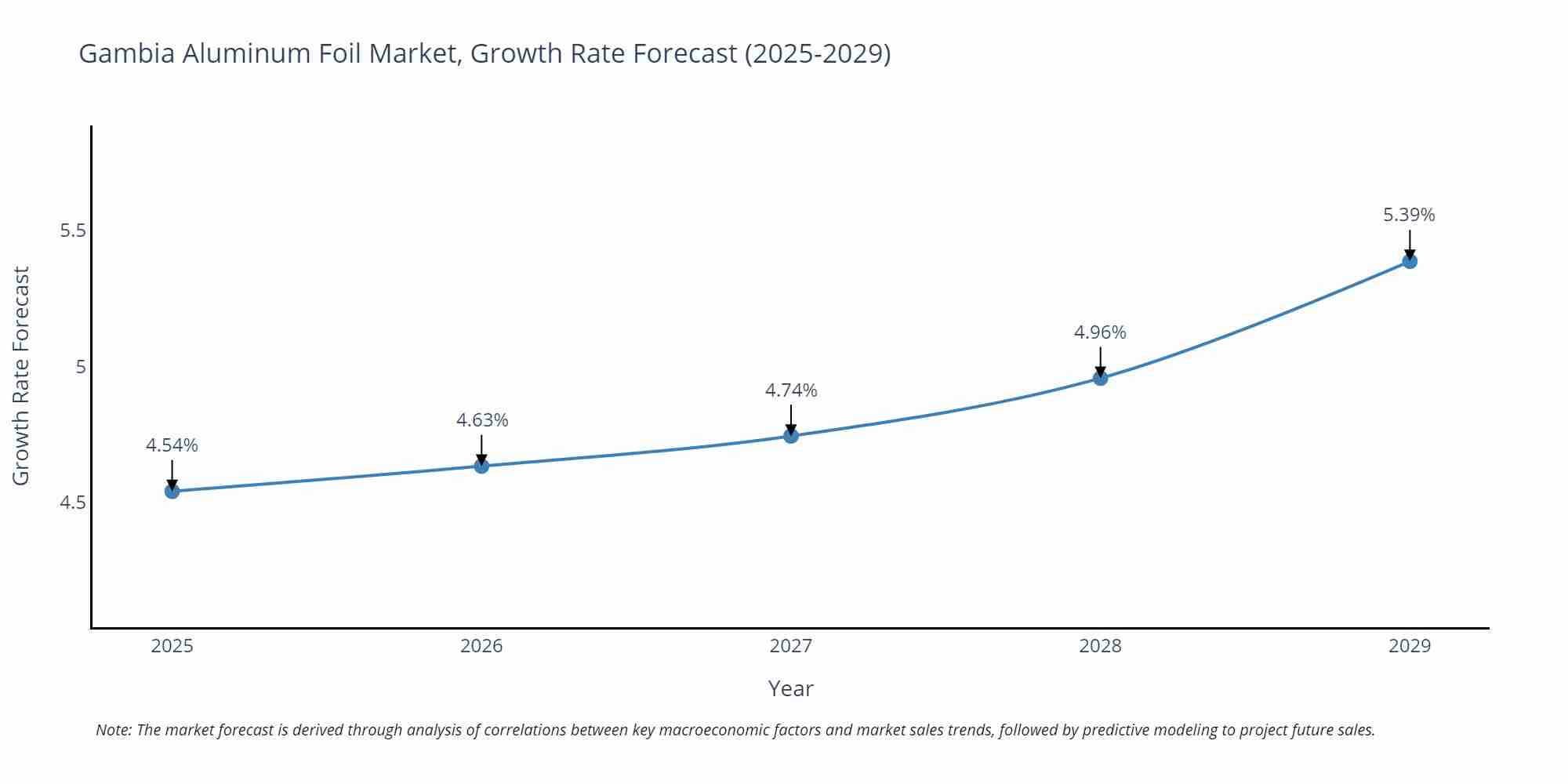 Gambia Aluminum Foil Market, Growth Rate Forecast (2025-2029)

Growth Rate Forecast

5.5
5
4.5

4.54%
4.63%
4.74%
4.96%
5.39%

2025
2026
2027
2028
2029

Year

Note: The market forecast is derived through analysis of correlations between key macroeconomic factors and market sales trends, followed by predictive modeling to project future sales.